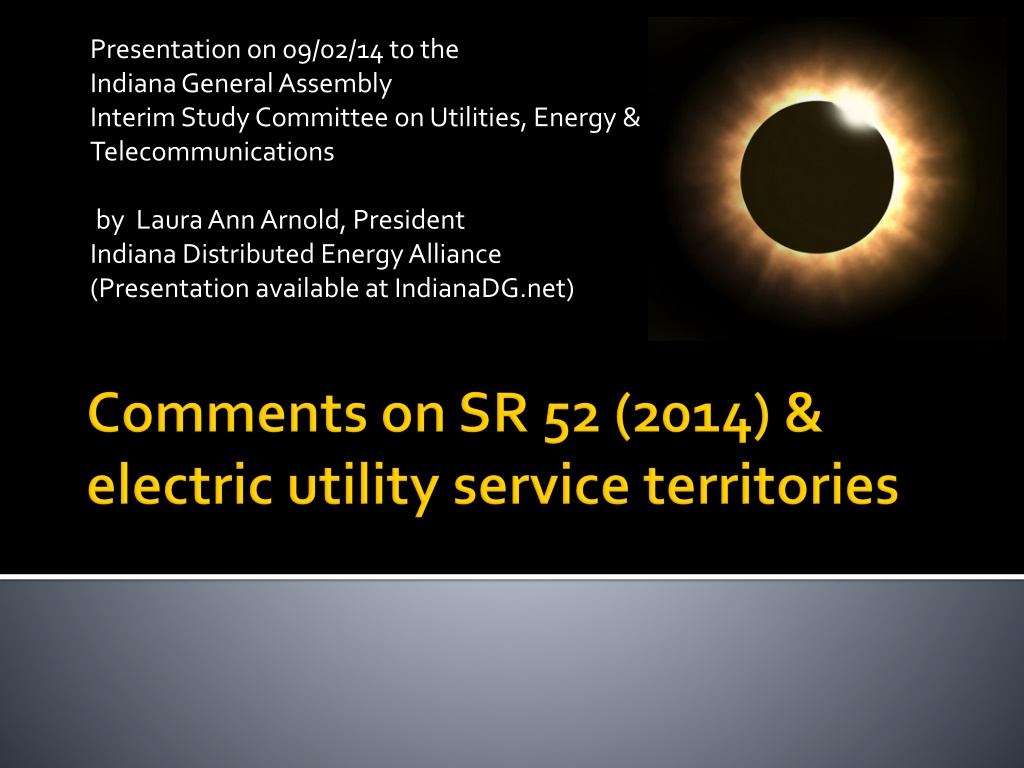 Presentation on 09/02/14 to the
Indiana General Assembly
Interim Study Committee on Utilities, Energy & Telecommunications

by Laura Ann Arnold, President
Indiana Distributed Energy Alliance
(Presentation available at IndianaDG.net)

Comments on SR 52 (2014) & electric utility service territories